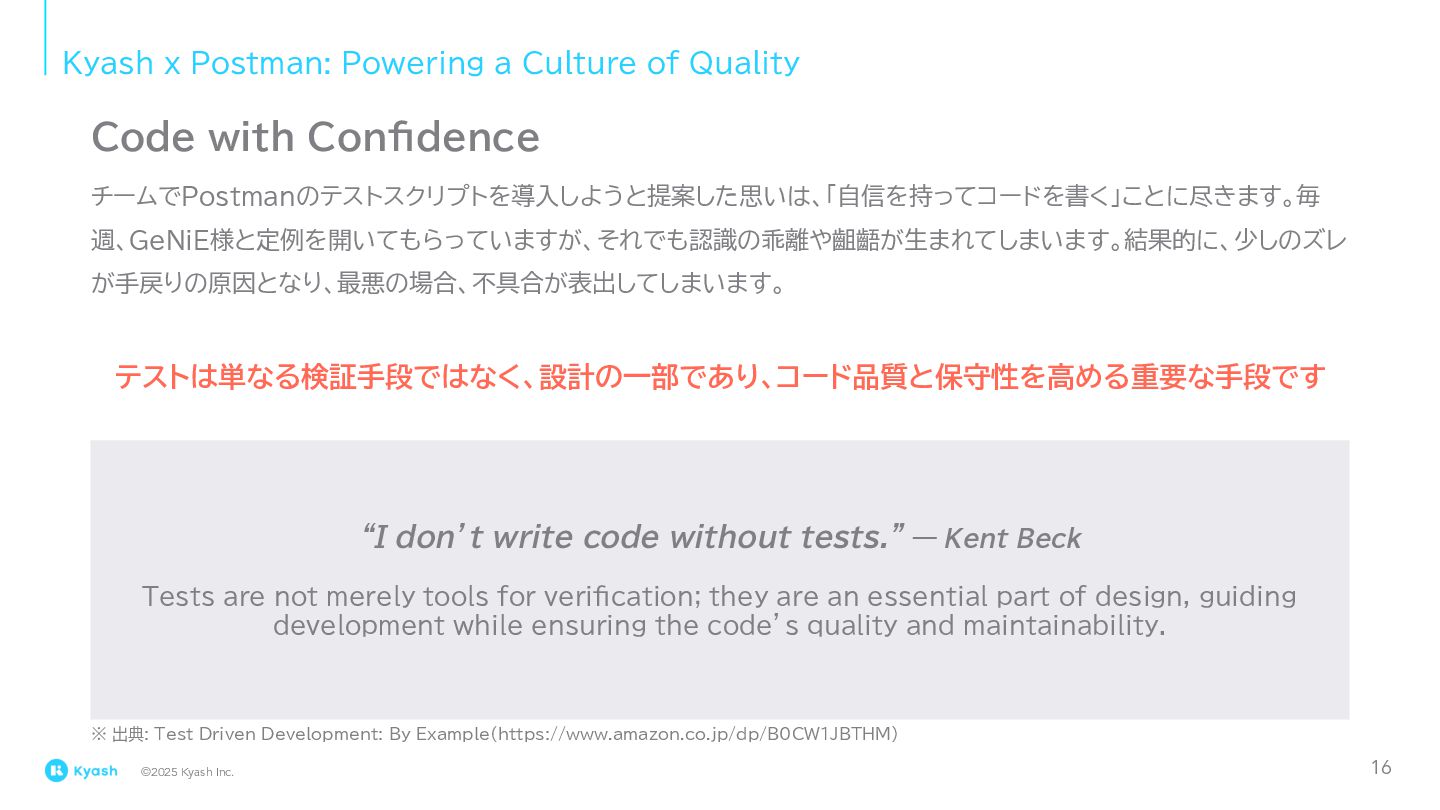 Kyash x Postman: Powering a Culture of Quality

Code with Confidence

チームでPostmanのテストスクリプトを導入しようと提案した思いは、「自信を持ってコードを書く」ことに尽きます。毎週、GeNiE様と定例を開いてもらっていますが、それでも認識の乖離や齟齬が生まれてしまいます。結果的に、少しのズレが手戻りの原因となり、最悪の場合、不具合が表出してしまいます。

テストは単なる検証手段ではなく、設計の一部であり、コード品質と保守性を高める重要な手段です

“I don’t write code without tests.” — Kent Beck

Tests are not merely tools for verification; they are an essential part of design, guiding development while ensuring the code’s quality and maintainability.

※ 出典: Test Driven Development: By Example(https://www.amazon.co.jp/dp/B0CW1JBTHM)

Kyash ©2025 Kyash Inc.

16